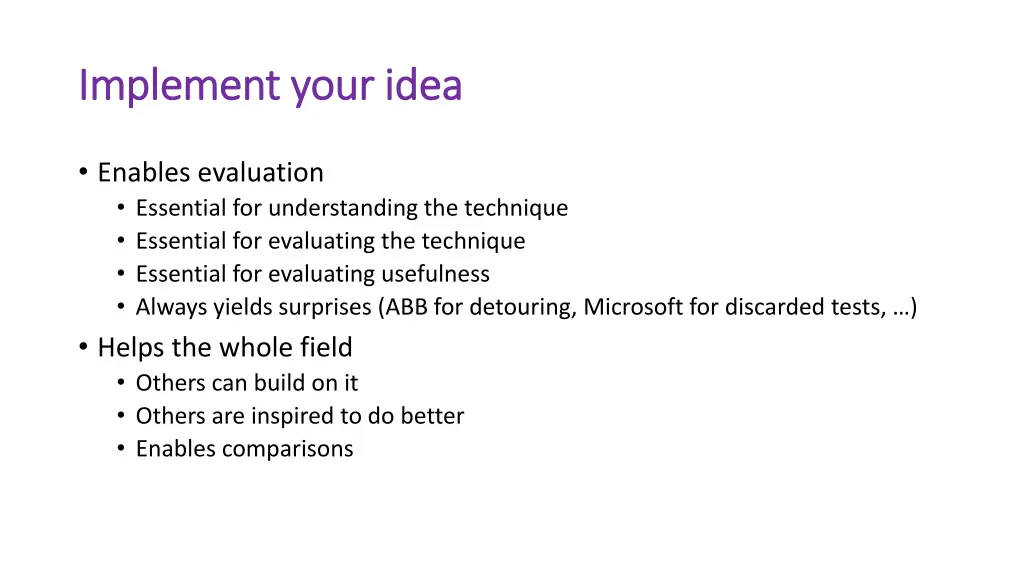 Implement your idea

• Enables evaluation
  • Essential for understanding the technique
  • Essential for evaluating the technique
  • Essential for evaluating usefulness
  • Always yields surprises (ABB for detouring, Microsoft for discarded tests, …)
• Helps the whole field
  • Others can build on it
  • Others are inspired to do better
  • Enables comparisons